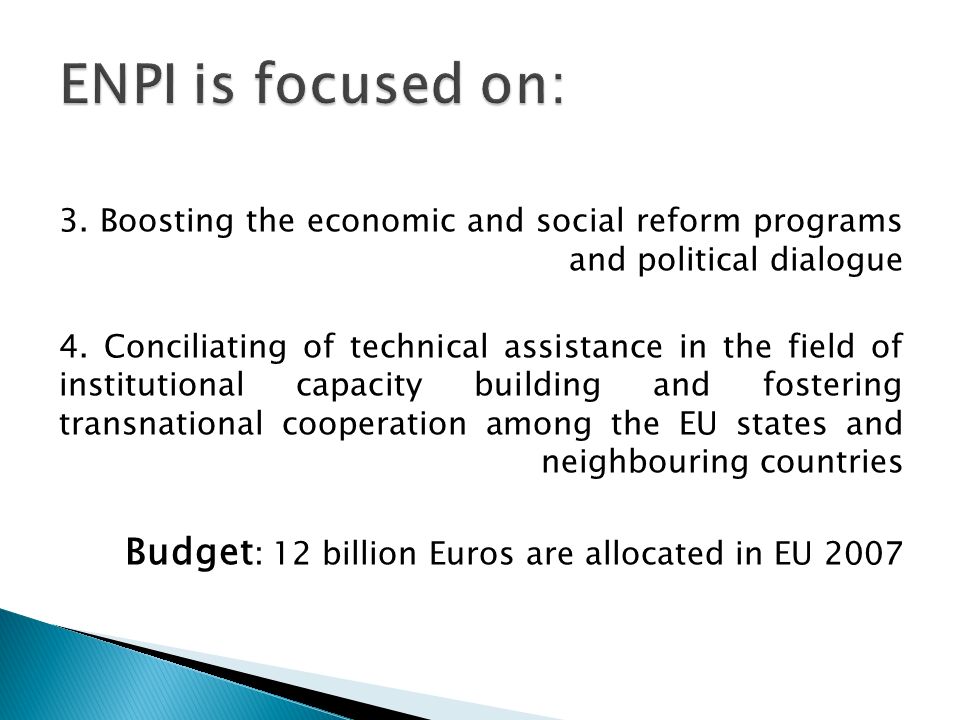 ENPI is focused on:

3. Boosting the economic and social reform programs and political dialogue

4. Conciliating of technical assistance in the field of institutional capacity building and fostering transnational cooperation among the EU states and neighbouring countries

Budget: 12 billion Euros are allocated in EU 2007